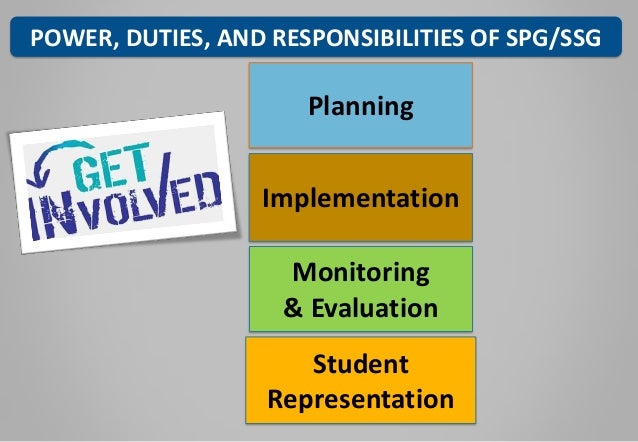 POWER, DUTIES, AND RESPONSIBILITIES OF SPG/SSG

GET INVOLVED

Planning

Implementation

Monitoring & Evaluation

Student Representation